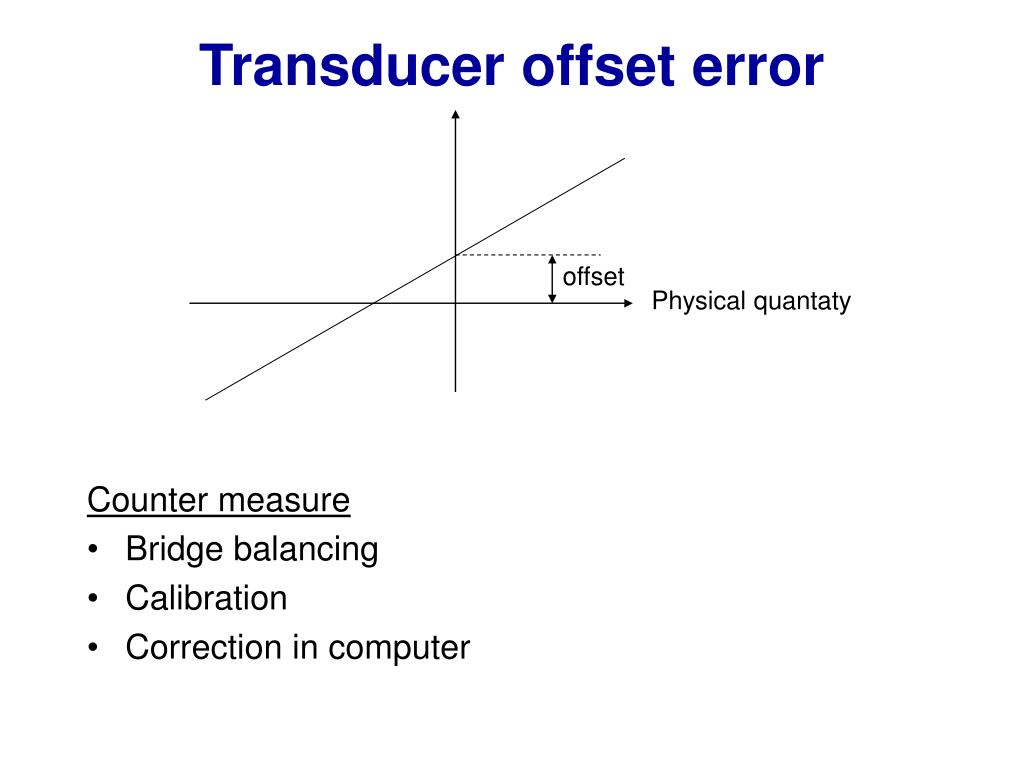 Transducer offset error

offset

Physical quantaty

Counter measure
• Bridge balancing
• Calibration
• Correction in computer